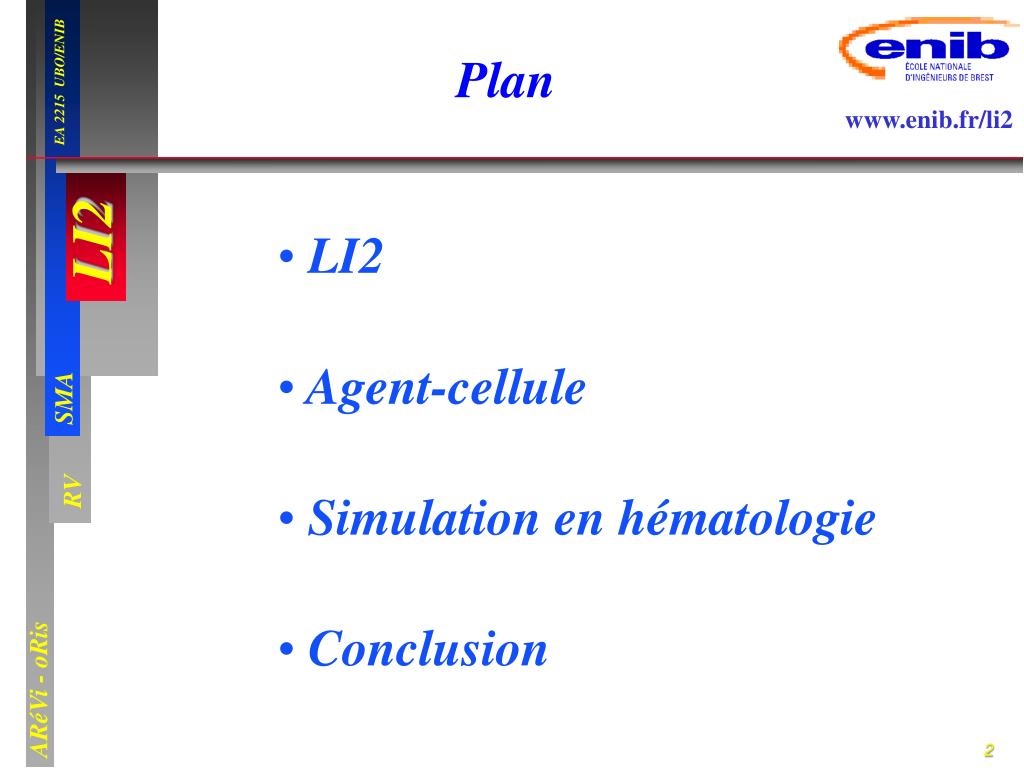 EA 2215 UBO/ENIB

LI2

SMA

RV

ARéVi - oRis

Plan

enib
ÉCOLE NATIONALE D'INGÉNIEURS DE BREST

www.enib.fr/li2

• LI2

• Agent-cellule

• Simulation en hématologie

• Conclusion

2